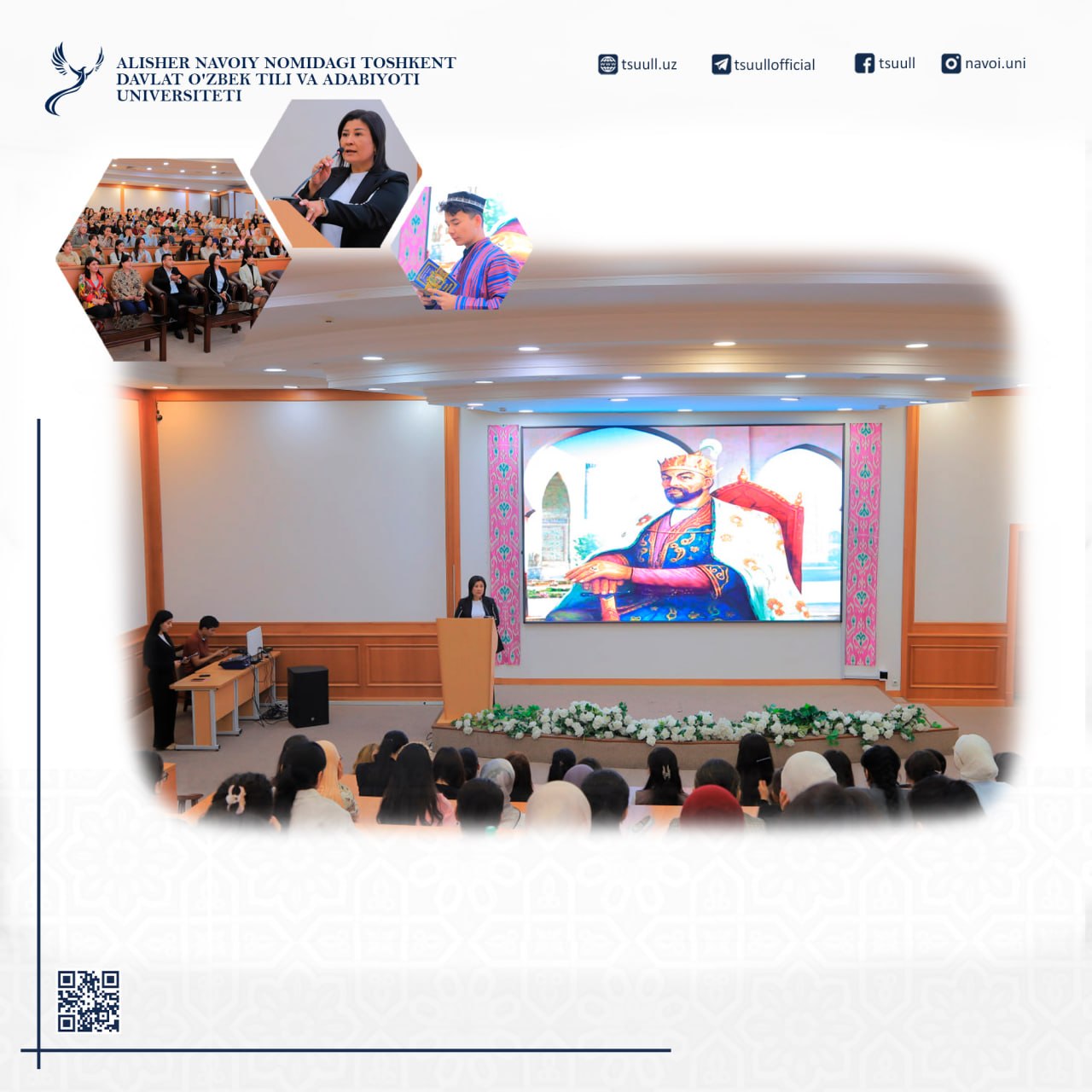 ALISHER NAVOIY NOMIDAGI TOSHKENT DAVLAT O'ZBEK TILI VA ADABIYOTI UNIVERSITETI

tsuull.uz tsuullofficial tsuull navoi.uni